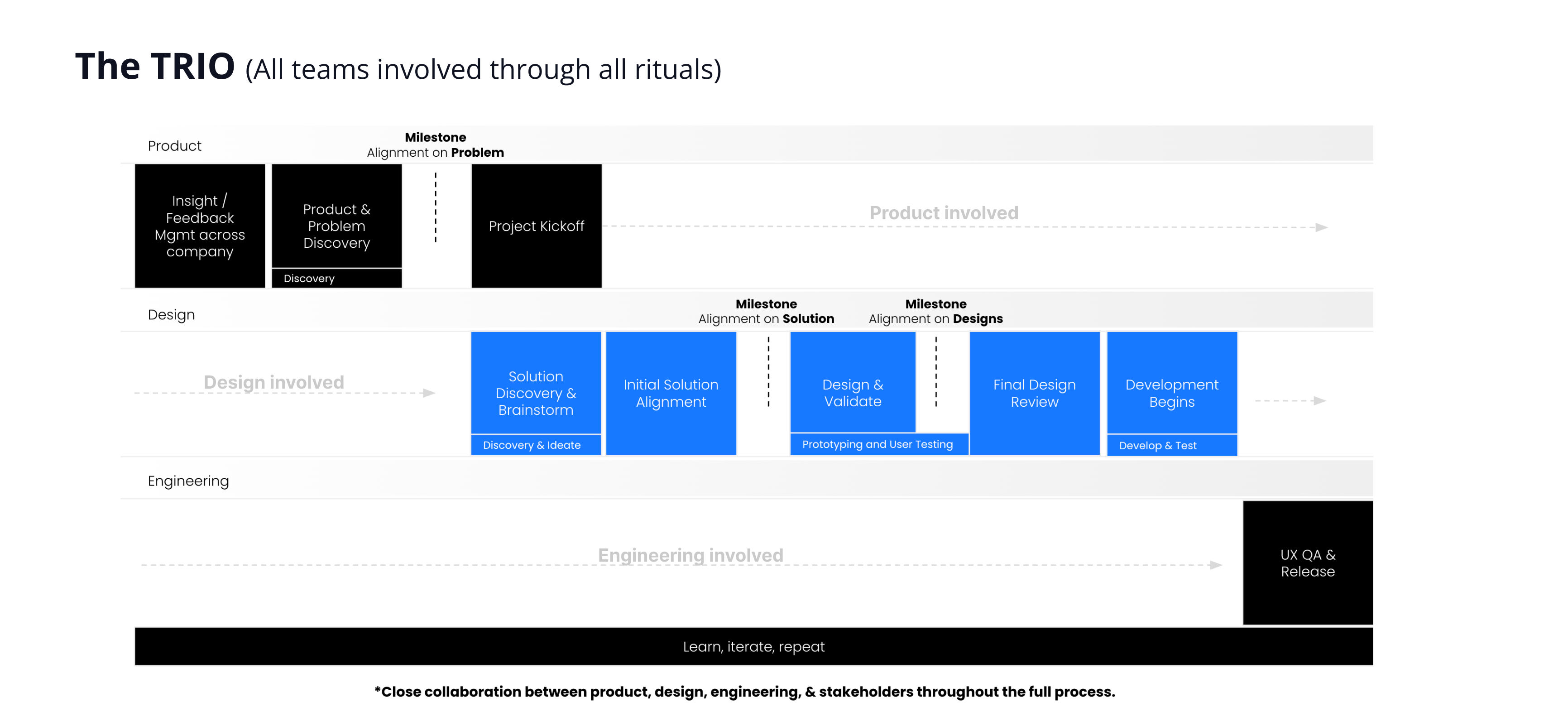 The TRIO (All teams involved through all rituals)

Product

Milestone
Alignment on Problem

Insight / Feedback Mgmt across company

Product & Problem Discovery

Discovery

Project Kickoff

Product involved

Design

Milestone
Alignment on Solution

Milestone
Alignment on Designs

Design involved

Solution Discovery & Brainstorm

Discovery & Ideate

Initial Solution Alignment

Design & Validate

Prototyping and User Testing

Final Design Review

Development Begins

Develop & Test

Engineering

Engineering involved

UX QA & Release

Learn, iterate, repeat

*Close collaboration between product, design, engineering, & stakeholders throughout the full process.